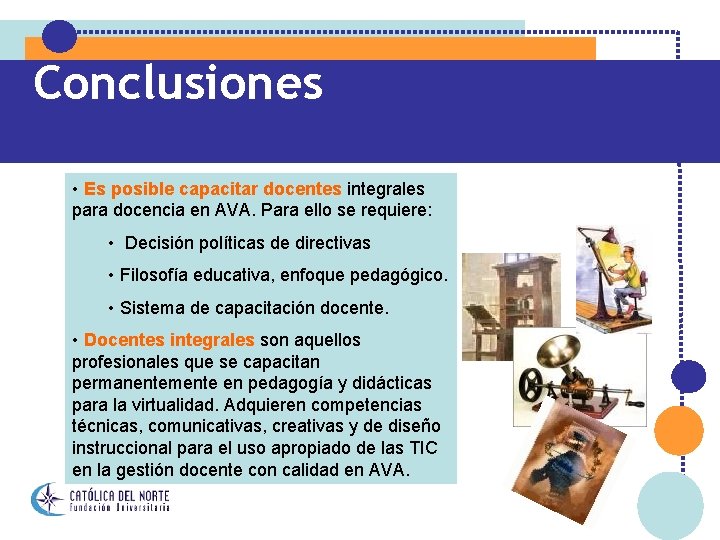 Conclusiones

• Es posible capacitar docentes integrales para docencia en AVA. Para ello se requiere:

• Decisión políticas de directivas

• Filosofía educativa, enfoque pedagógico.

• Sistema de capacitación docente.

• Docentes integrales son aquellos profesionales que se capacitan permanentemente en pedagogía y didácticas para la virtualidad. Adquieren competencias técnicas, comunicativas, creativas y de diseño instruccional para el uso apropiado de las TIC en la gestión docente con calidad en AVA.

CATÓLICA DEL NORTE
Fundación Universitaria